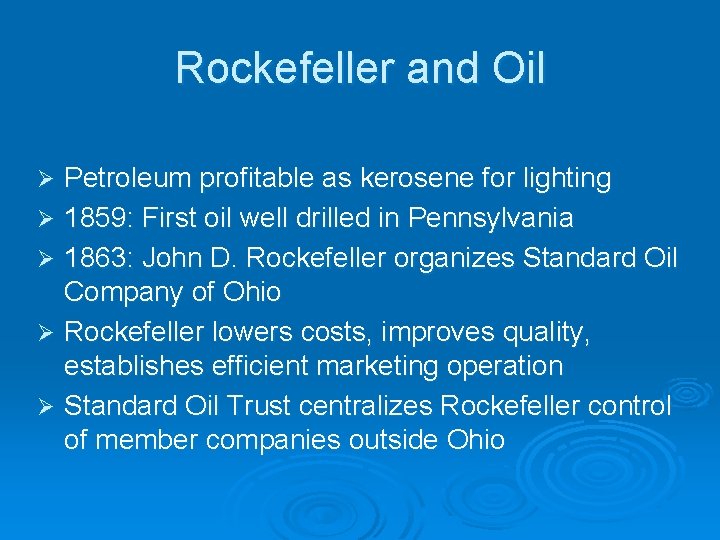 Rockefeller and Oil

➢ Petroleum profitable as kerosene for lighting
➢ 1859: First oil well drilled in Pennsylvania
➢ 1863: John D. Rockefeller organizes Standard Oil Company of Ohio
➢ Rockefeller lowers costs, improves quality, establishes efficient marketing operation
➢ Standard Oil Trust centralizes Rockefeller control of member companies outside Ohio